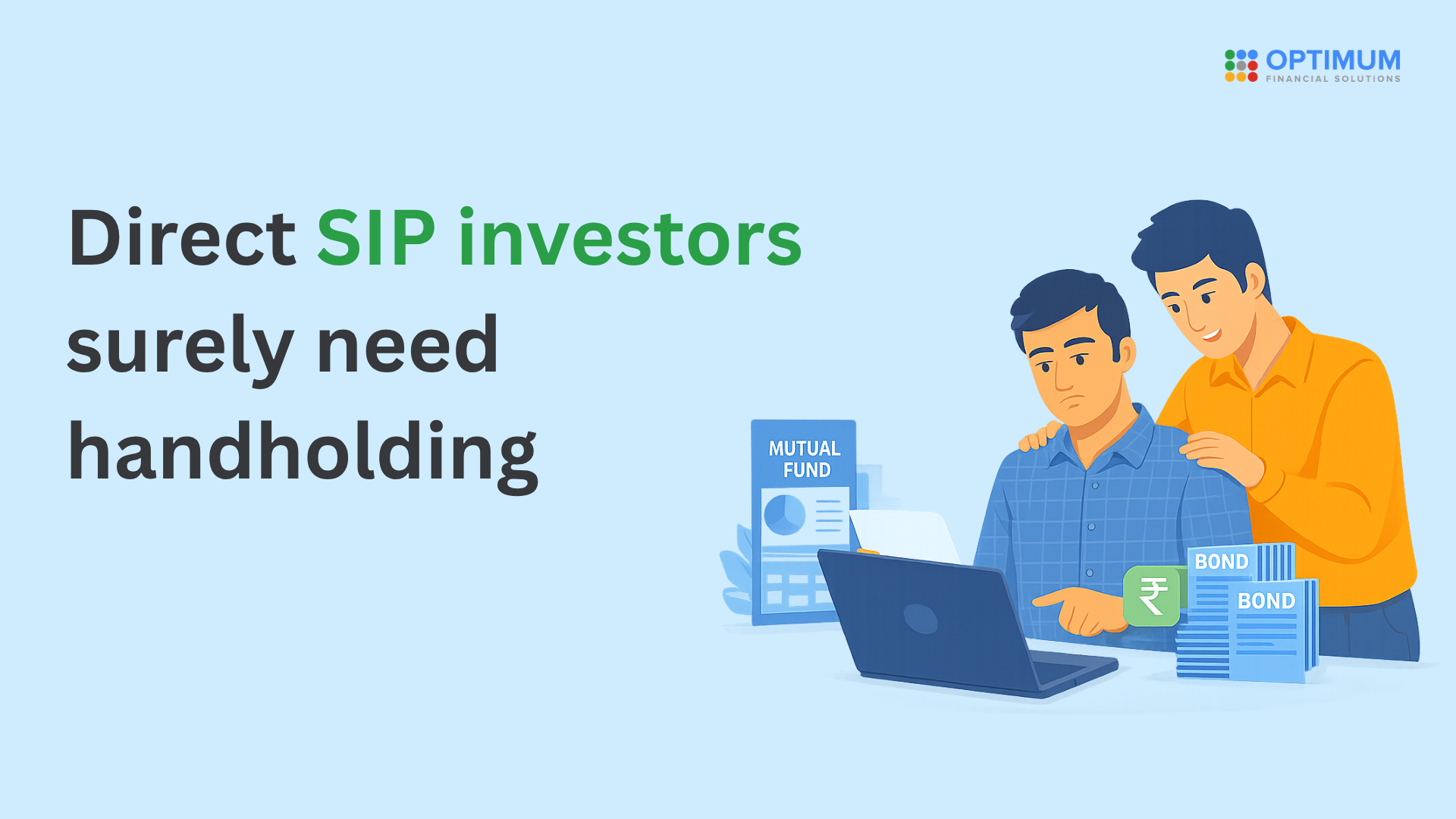 OPTIMUM
FINANCIAL SOLUTIONS

Direct SIP investors surely need handholding

MUTUAL FUND

₹

BOND

BOND